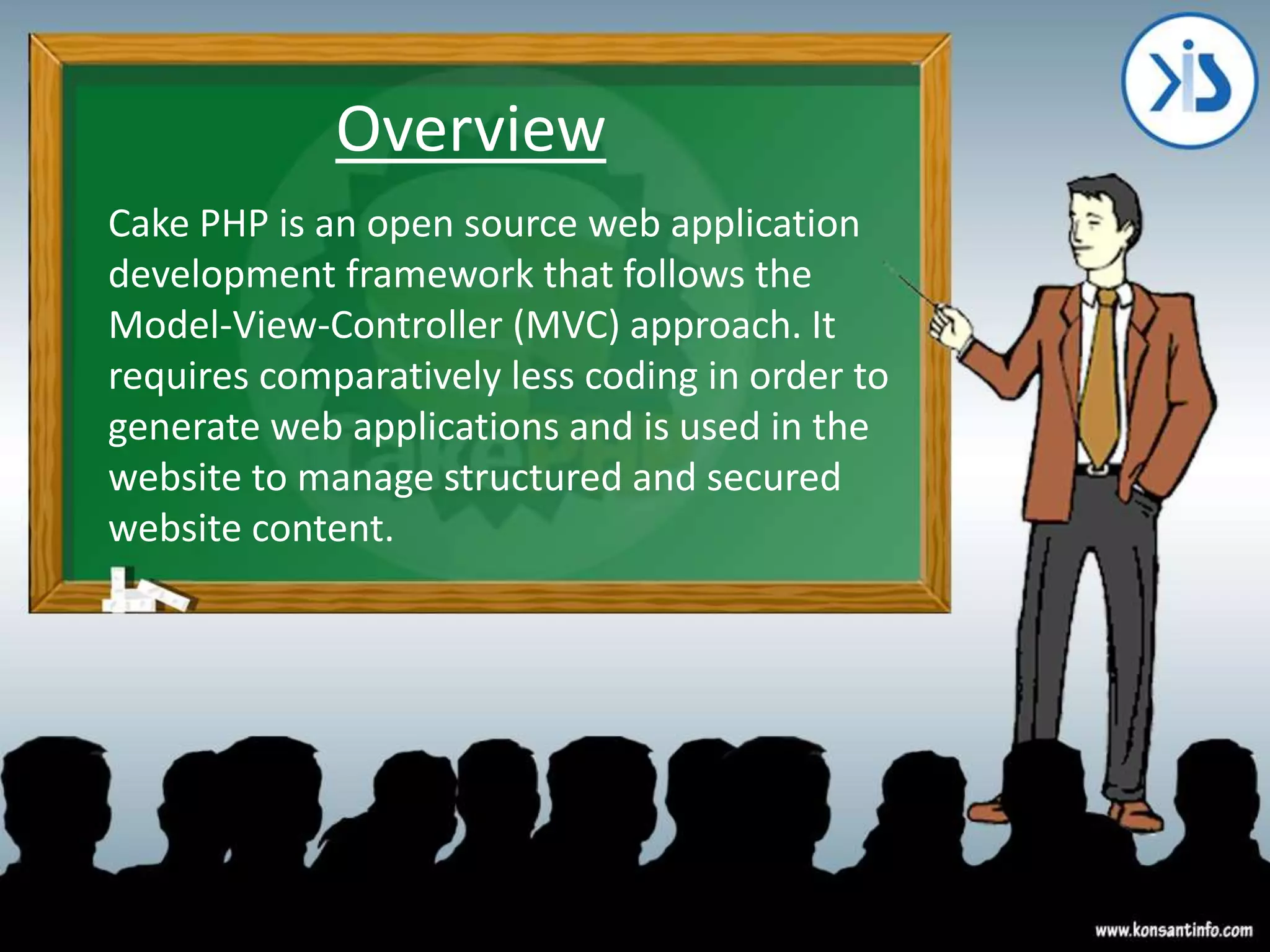 Overview

Cake PHP is an open source web application development framework that follows the Model-View-Controller (MVC) approach. It requires comparatively less coding in order to generate web applications and is used in the website to manage structured and secured website content.

www.konsantinfo.com